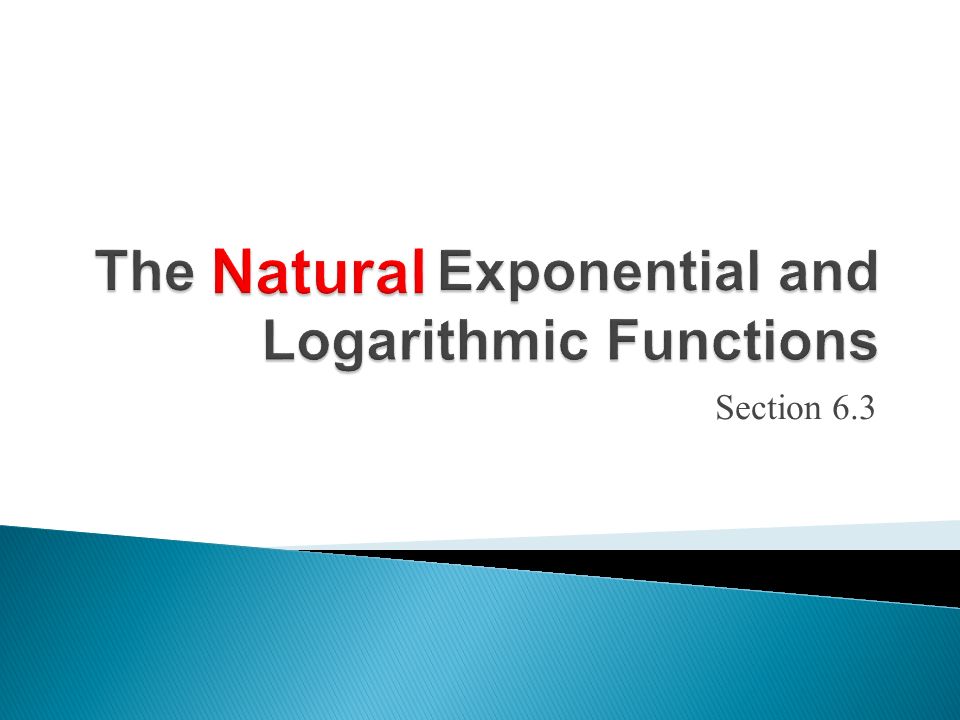 The Natural Exponential and Logarithmic Functions

Section 6.3